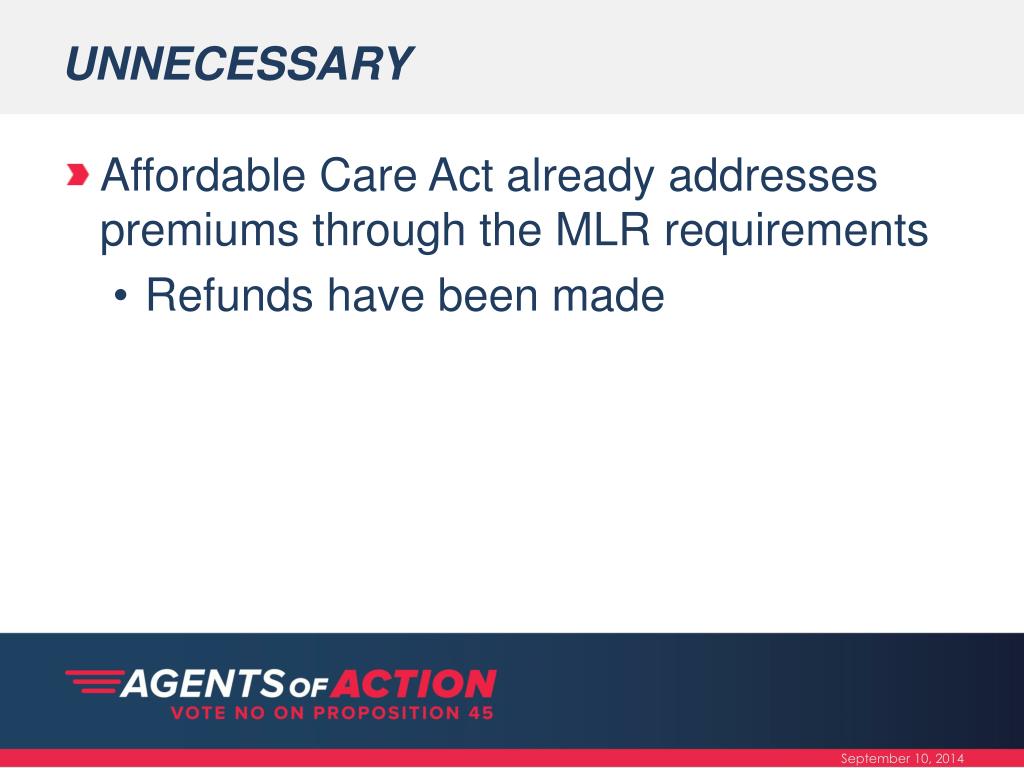 UNNECESSARY

Affordable Care Act already addresses premiums through the MLR requirements

• Refunds have been made

AGENTS OF ACTION
VOTE NO ON PROPOSITION 45

September 10, 2014